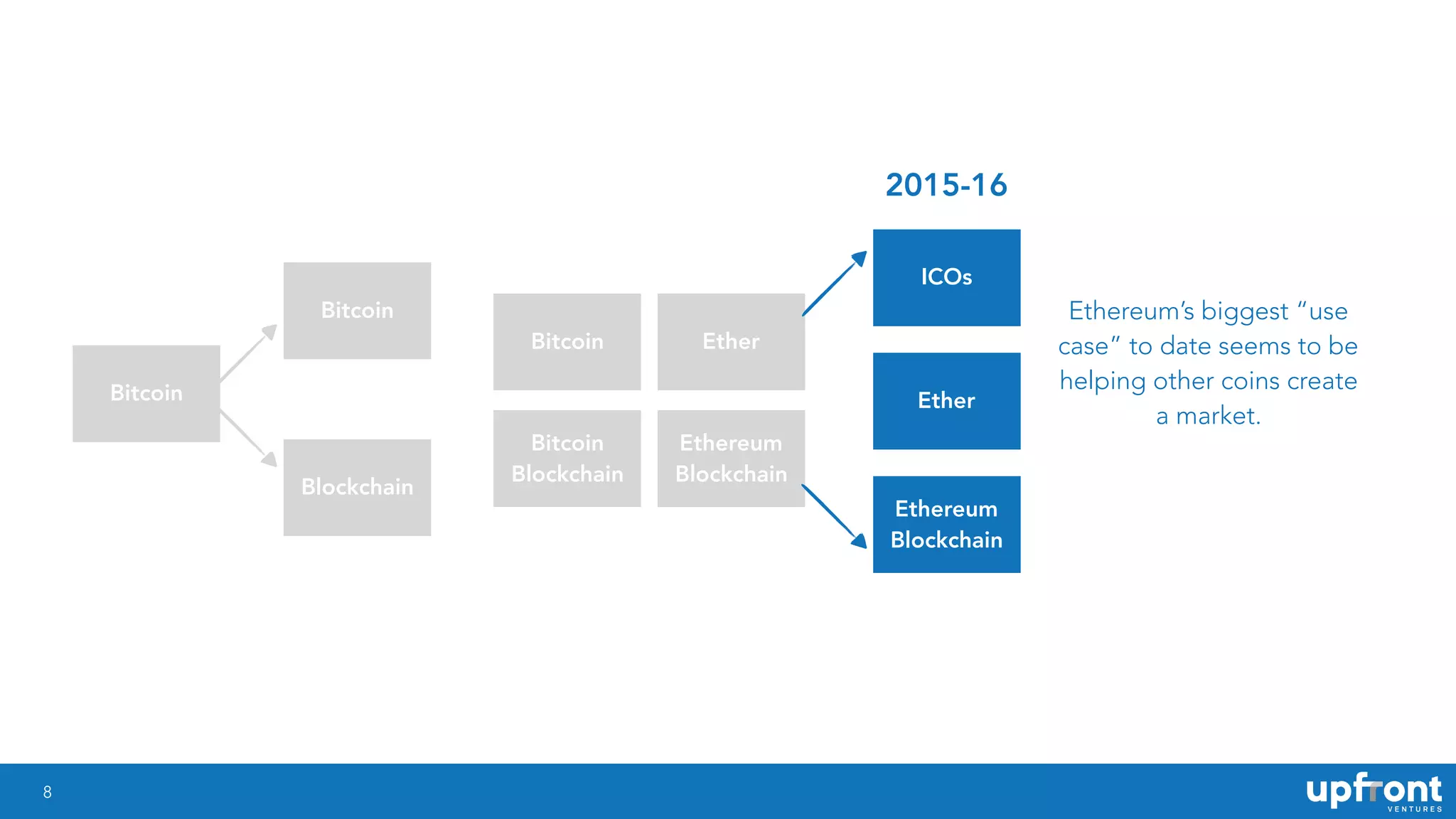 2015-16

Bitcoin

Bitcoin

Blockchain

Bitcoin

Ether

Bitcoin Blockchain

Ethereum Blockchain

ICOs

Ether

Ethereum Blockchain

Ethereum's biggest "use case" to date seems to be helping other coins create a market.

8

upfront VENTURES